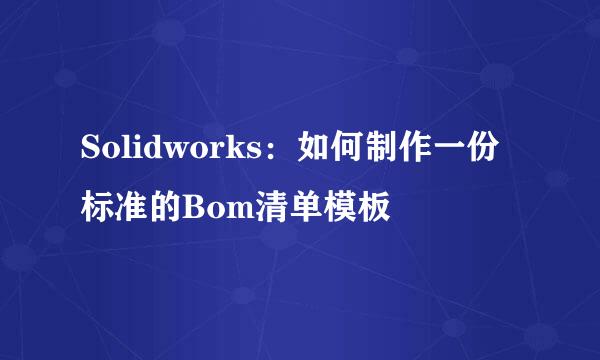 Solidworks：如何制作一份标准的Bom清单模板